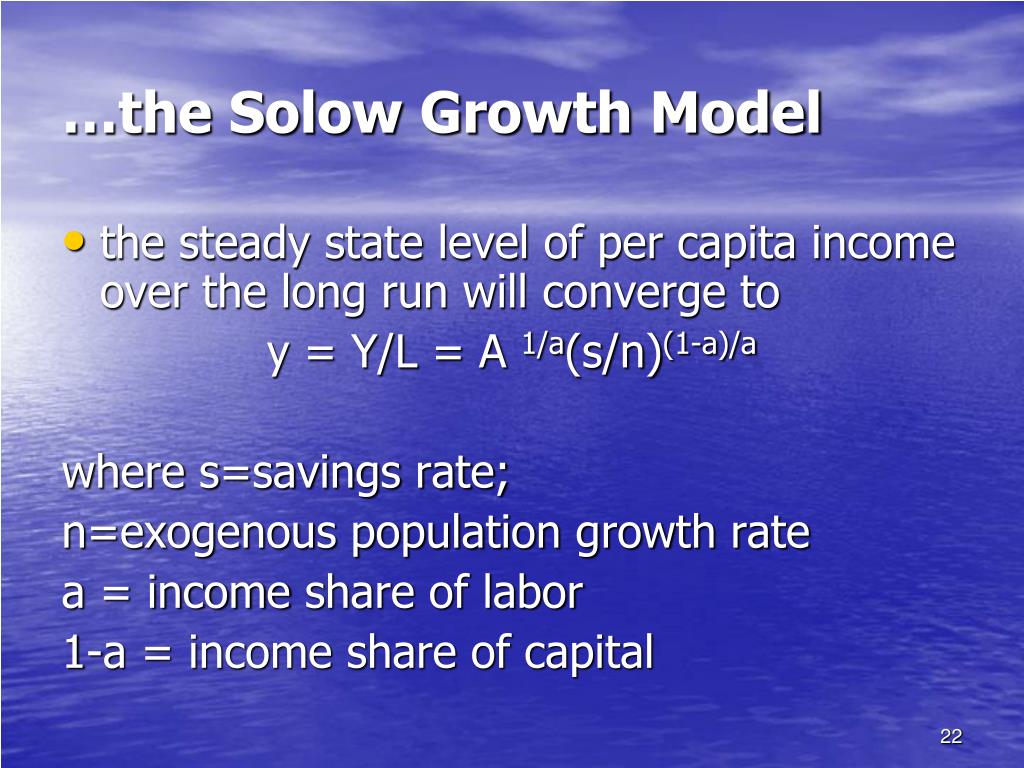 …the Solow Growth Model

• the steady state level of per capita income over the long run will converge to

$y = Y/L = A^{1/a}(s/n)^{(1-a)/a}$

where s=savings rate;
n=exogenous population growth rate
a = income share of labor
1-a = income share of capital

22